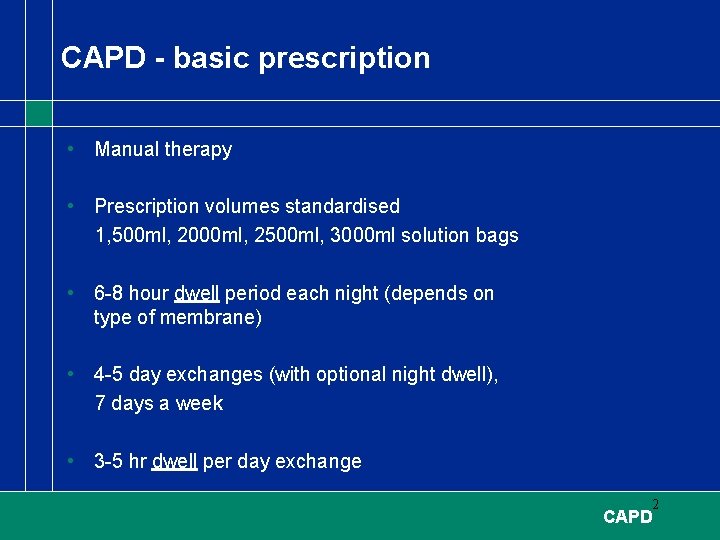 CAPD - basic prescription

• Manual therapy

• Prescription volumes standardised
1,500ml, 2000ml, 2500ml, 3000ml solution bags

• 6-8 hour dwell period each night (depends on type of membrane)

• 4-5 day exchanges (with optional night dwell),
7 days a week

• 3-5 hr dwell per day exchange

2

CAPD